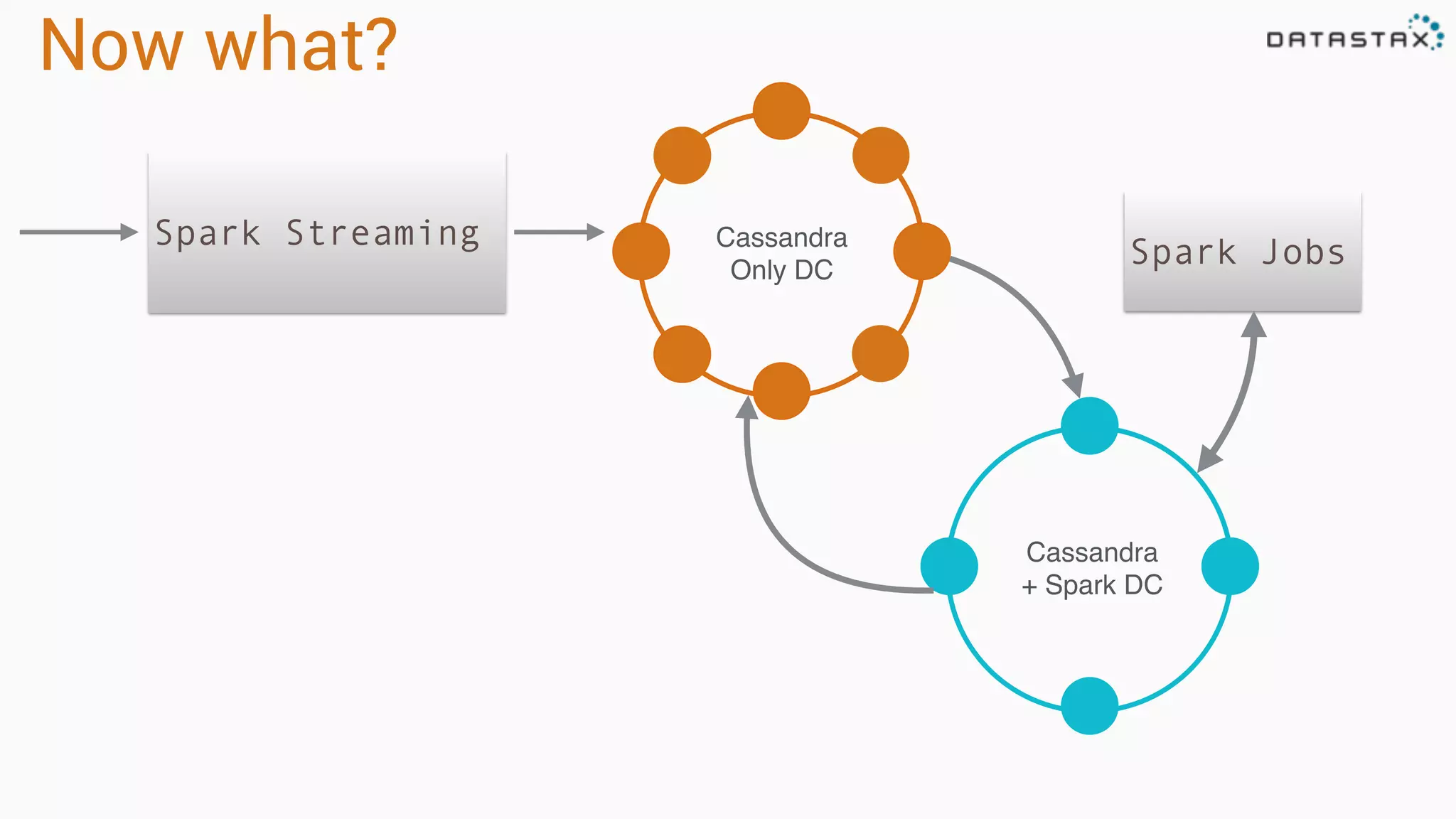 Now what?

DATASTAX

Spark Streaming

Cassandra Only DC

Spark Jobs

Cassandra + Spark DC